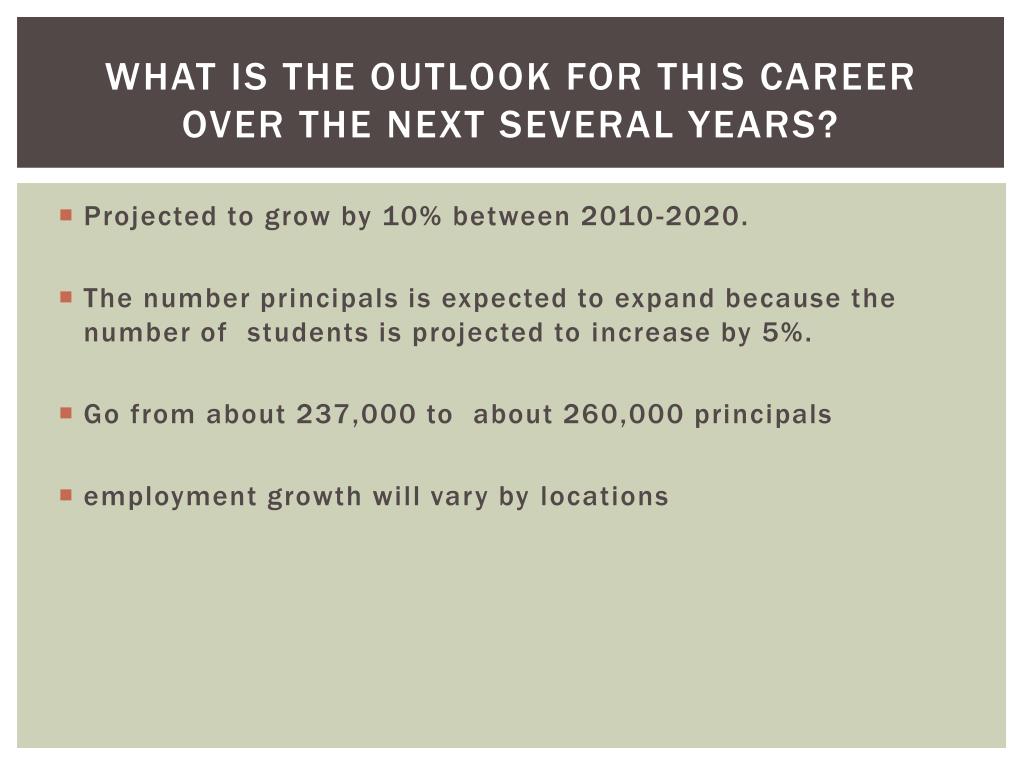 WHAT IS THE OUTLOOK FOR THIS CAREER OVER THE NEXT SEVERAL YEARS?

Projected to grow by 10% between 2010-2020.

The number principals is expected to expand because the number of students is projected to increase by 5%.

Go from about 237,000 to about 260,000 principals

employment growth will vary by locations